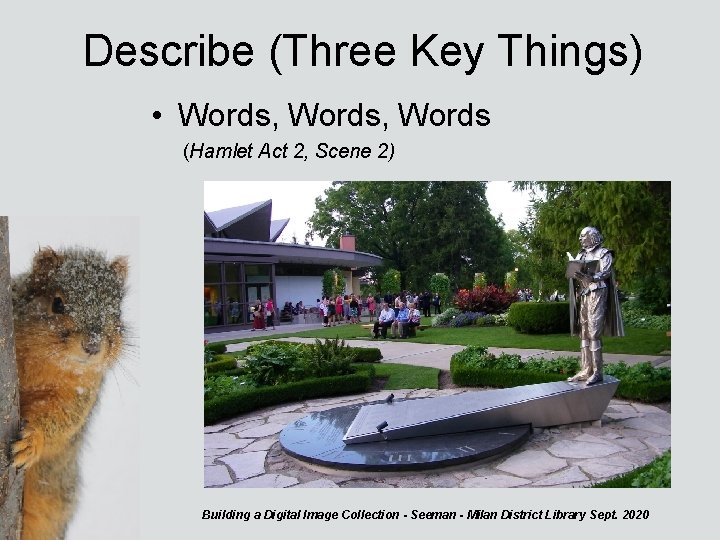 Describe (Three Key Things)

• Words, Words, Words

(Hamlet Act 2, Scene 2)

Building a Digital Image Collection - Seeman - Milan District Library Sept. 2020